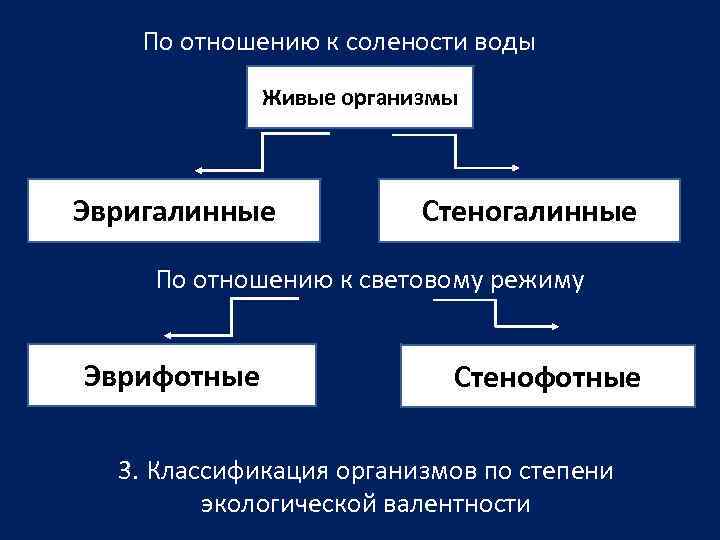 По отношению к солености воды

Живые организмы

Эвригалинные

Стеногалинные

По отношению к световому режиму

Эврифотные

Стенофотные

3. Классификация организмов по степени экологической валентности